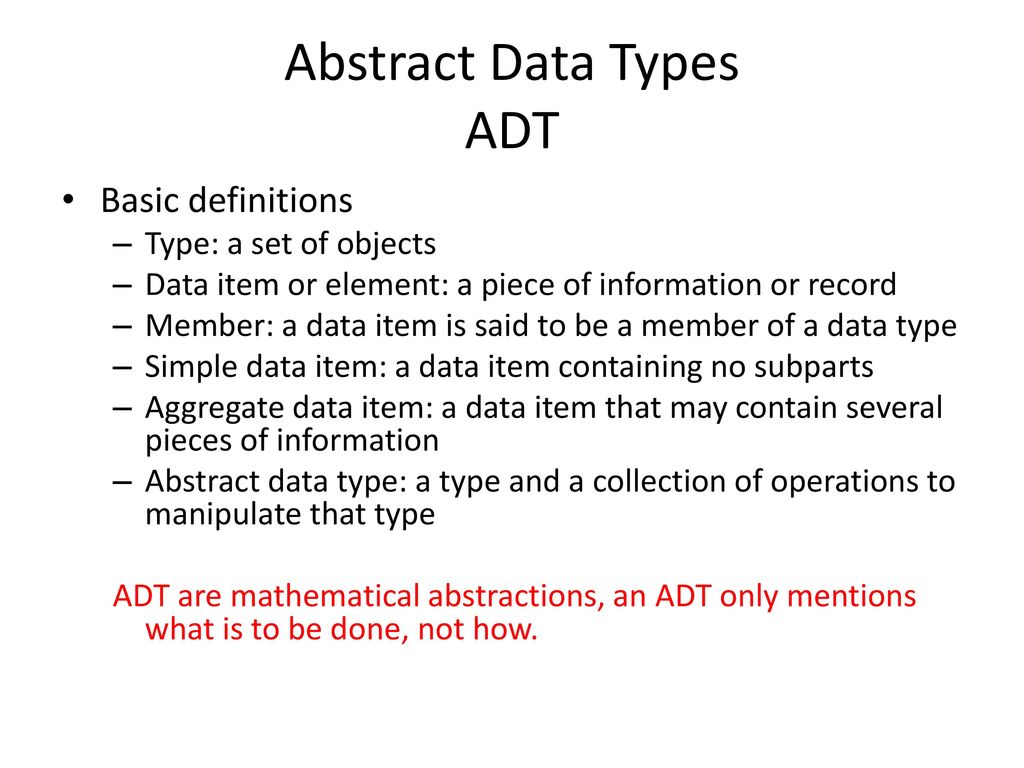 Abstract Data Types
ADT

• Basic definitions
– Type: a set of objects
– Data item or element: a piece of information or record
– Member: a data item is said to be a member of a data type
– Simple data item: a data item containing no subparts
– Aggregate data item: a data item that may contain several pieces of information
– Abstract data type: a type and a collection of operations to manipulate that type

ADT are mathematical abstractions, an ADT only mentions what is to be done, not how.